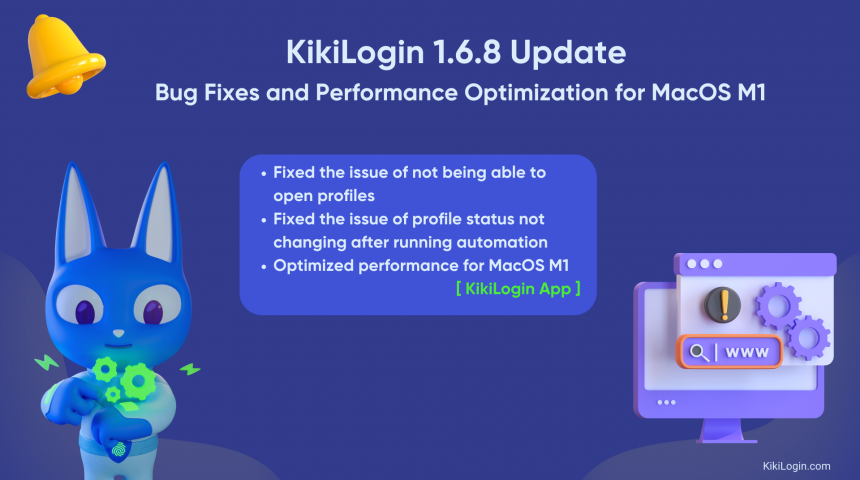 KikiLogin 1.6.8 Update
Bug Fixes and Performance Optimization for MacOS M1

• Fixed the issue of not being able to open profiles
• Fixed the issue of profile status not changing after running automation
• Optimized performance for MacOS M1
[ KikiLogin App ]

www

KikiLogin.com